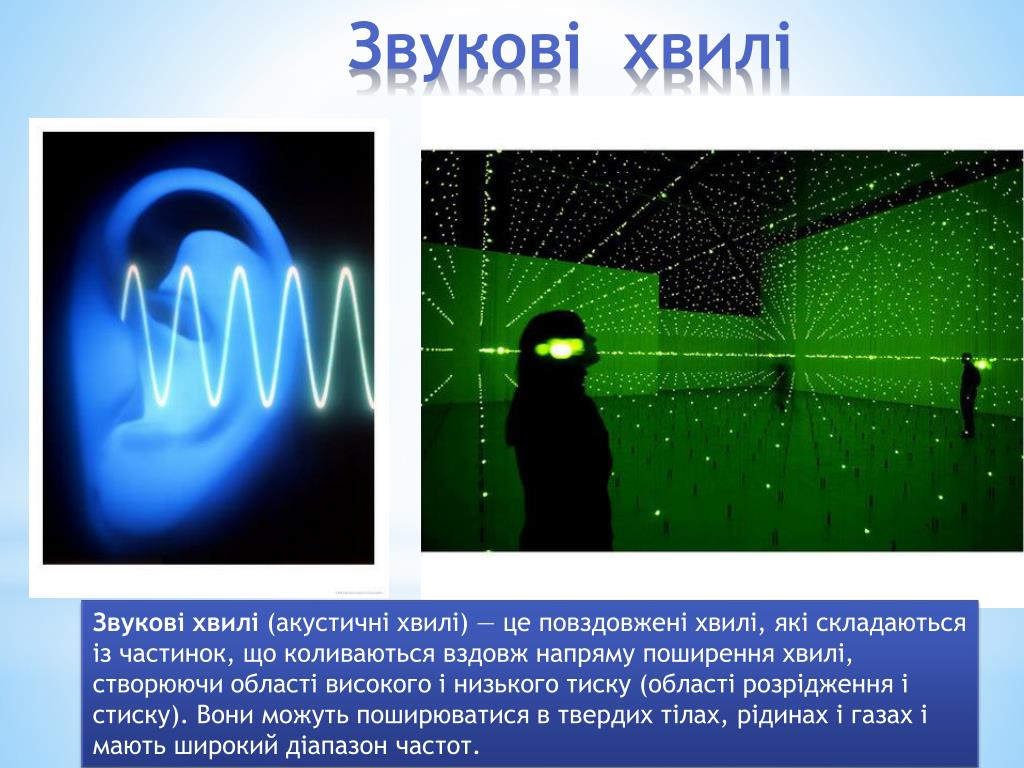 Звукові хвилі

Звукові хвилі (акустичні хвилі) — це повздовжені хвилі, які складаються із частинок, що коливаються вздовж напряму поширення хвилі, створюючи області високого і низького тиску (області розрідження і стиску). Вони можуть поширюватися в твердих тілах, рідинах і газах і мають широкий діапазон частот.